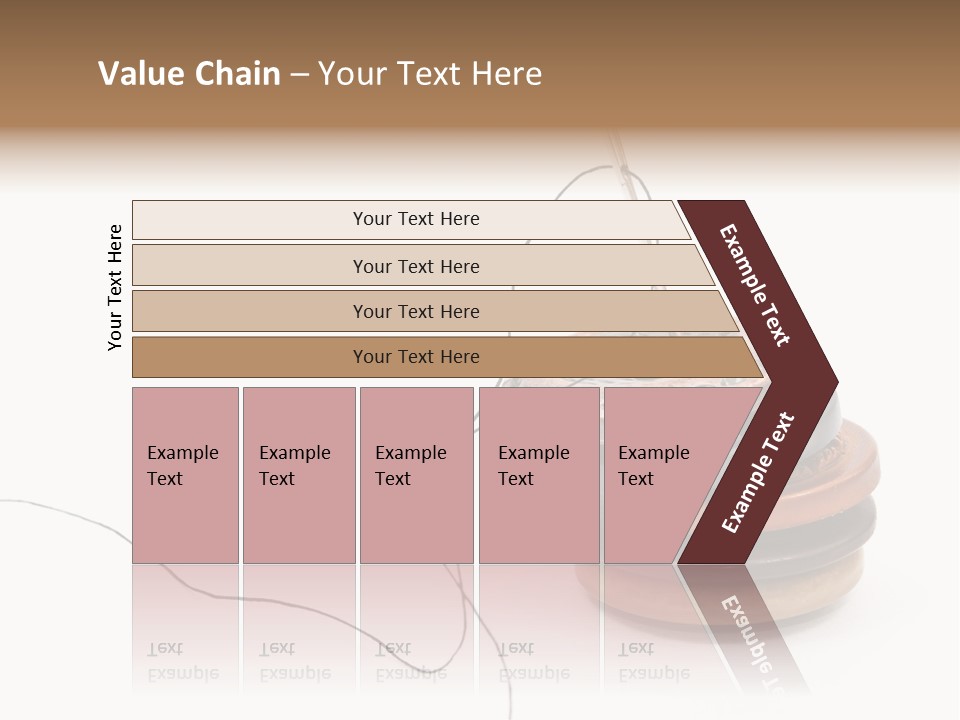 Value Chain – Your Text Here

Your Text Here

Your Text Here

Your Text Here

Your Text Here

Your Text Here

Example Text

Example Text

Example Text

Example Text

Example Text

Example Text

Example Text